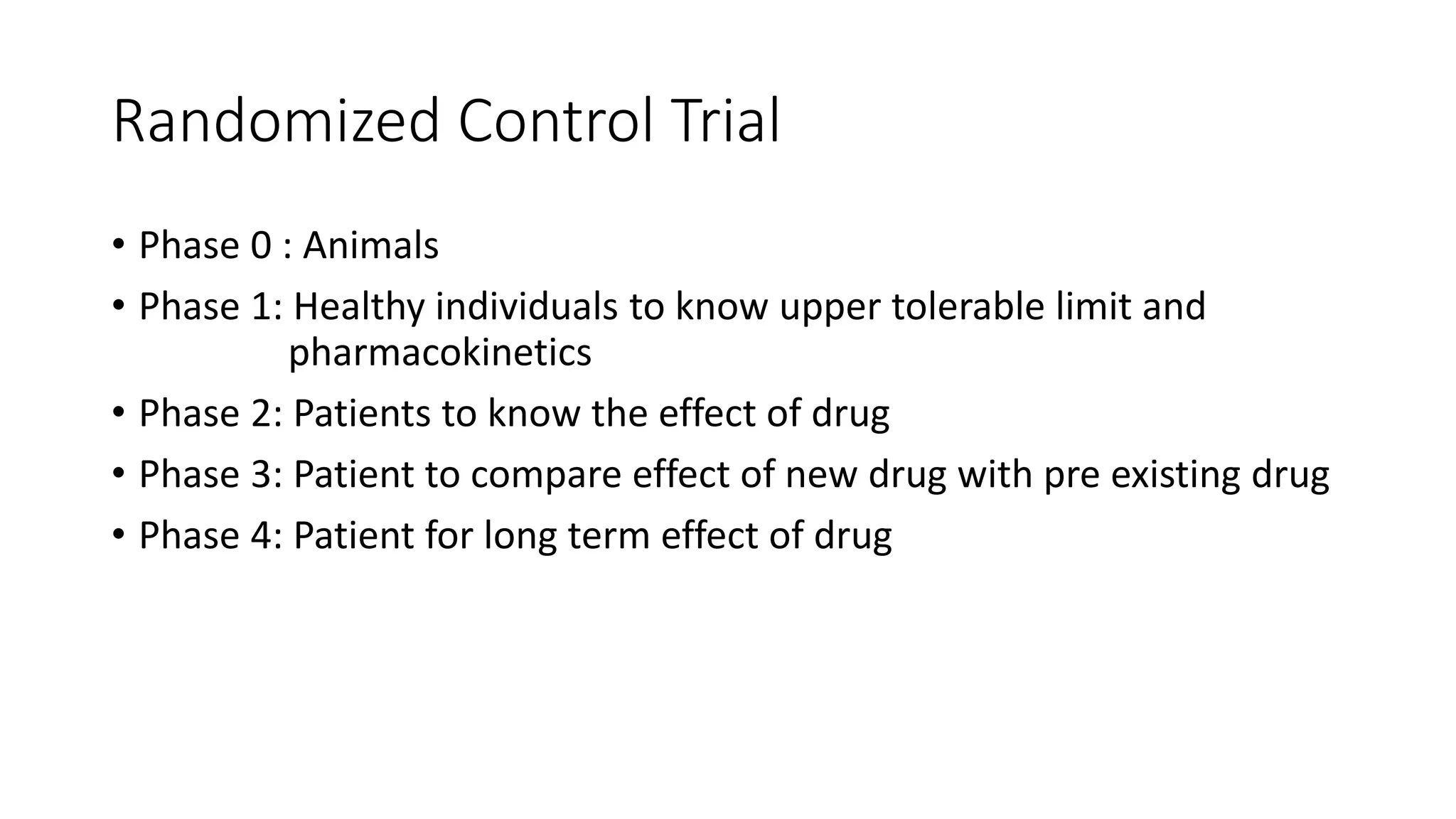 Randomized Control Trial

• Phase 0 : Animals
• Phase 1: Healthy individuals to know upper tolerable limit and pharmacokinetics
• Phase 2: Patients to know the effect of drug
• Phase 3: Patient to compare effect of new drug with pre existing drug
• Phase 4: Patient for long term effect of drug